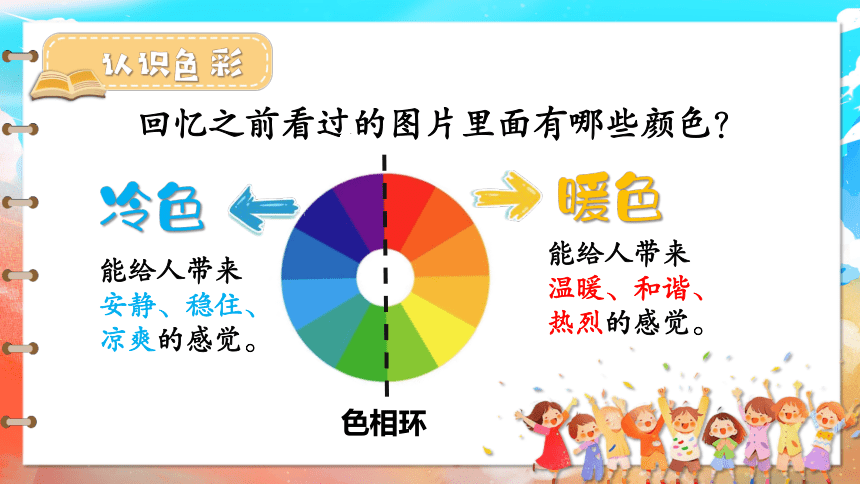 认识色彩

回忆之前看过的图片里面有哪些颜色？

冷色

能给人带来安静、稳住、凉爽的感觉。

暖色

能给人带来温暖、和谐、热烈的感觉。

色相环